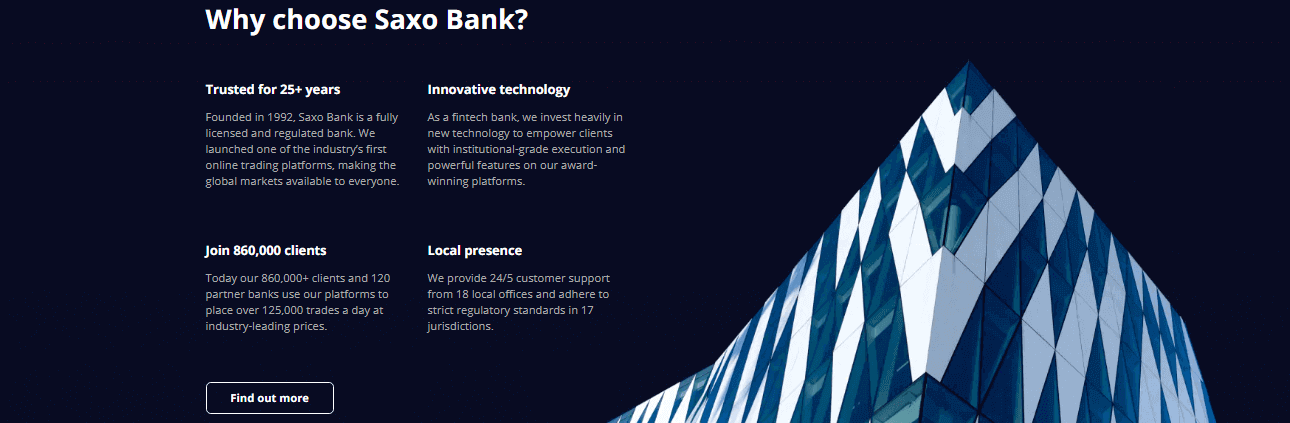 Why choose Saxo Bank?

Trusted for 25+ years

Founded in 1992, Saxo Bank is a fully licensed and regulated bank. We launched one of the industry's first online trading platforms, making the global markets available to everyone.

Innovative technology

As a fintech bank, we invest heavily in new technology to empower clients with institutional-grade execution and powerful features on our award-winning platforms.

Join 860,000 clients

Today our 860,000+ clients and 120 partner banks use our platforms to place over 125,000 trades a day at industry-leading prices.

Local presence

We provide 24/5 customer support from 18 local offices and adhere to strict regulatory standards in 17 jurisdictions.

Find out more